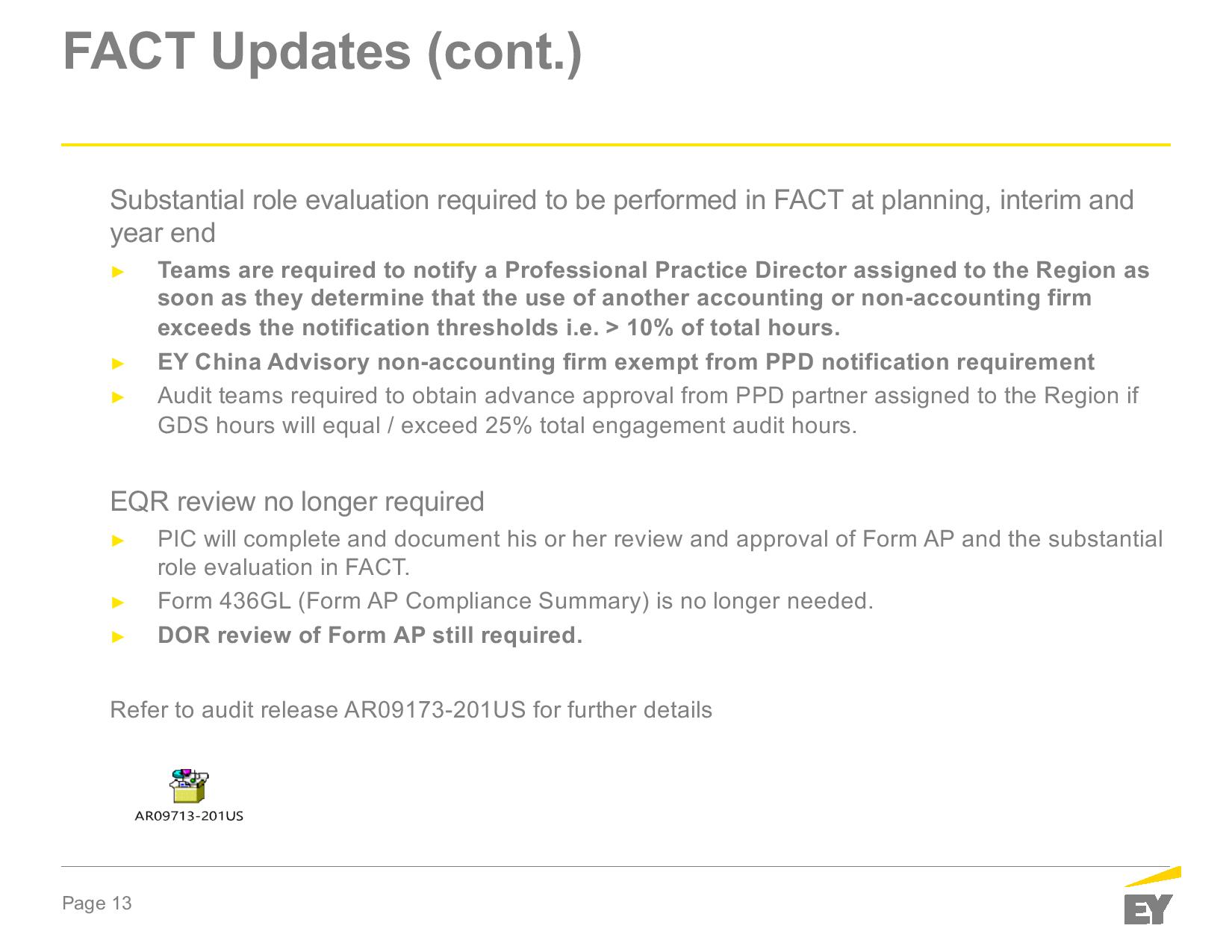 FACT Updates (cont.)

Substantial role evaluation required to be performed in FACT at planning, interim and year end

► Teams are required to notify a Professional Practice Director assigned to the Region as soon as they determine that the use of another accounting or non-accounting firm exceeds the notification thresholds i.e. > 10% of total hours.

► EY China Advisory non-accounting firm exempt from PPD notification requirement

► Audit teams required to obtain advance approval from PPD partner assigned to the Region if GDS hours will equal / exceed 25% total engagement audit hours.

EQR review no longer required

► PIC will complete and document his or her review and approval of Form AP and the substantial role evaluation in FACT.

► Form 436GL (Form AP Compliance Summary) is no longer needed.

► DOR review of Form AP still required.

Refer to audit release AR09173-201US for further details

AR09713-201US

Page 13

EY